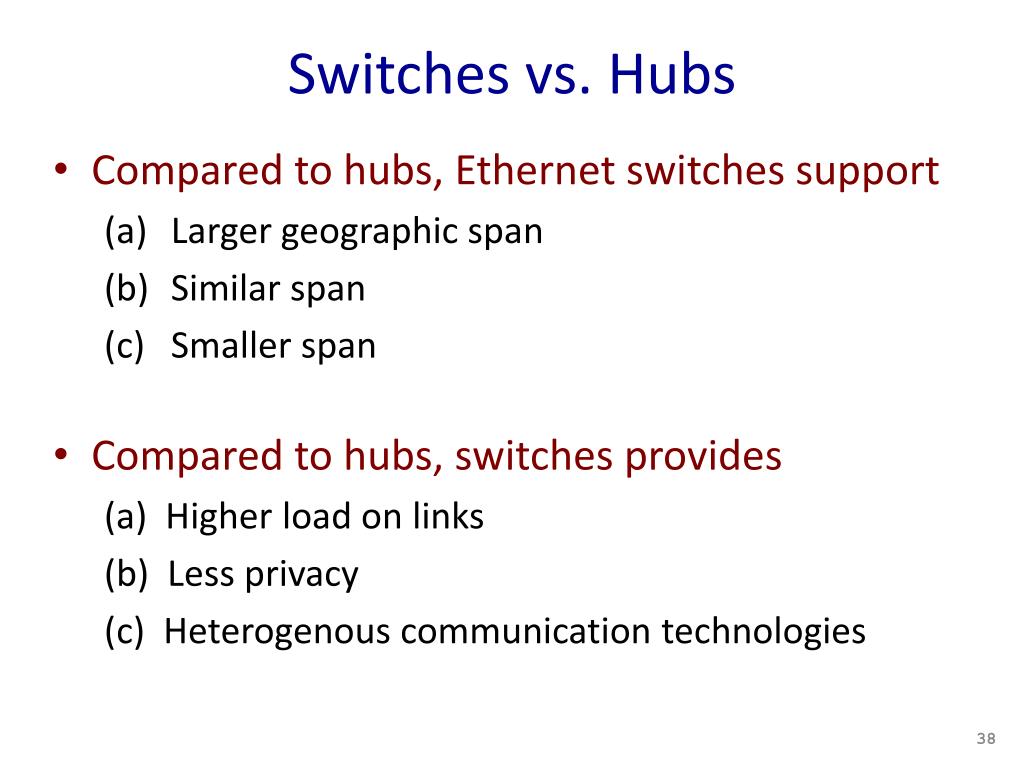 Switches vs. Hubs

• Compared to hubs, Ethernet switches support
(a) Larger geographic span
(b) Similar span
(c) Smaller span

• Compared to hubs, switches provides
(a) Higher load on links
(b) Less privacy
(c) Heterogenous communication technologies

38